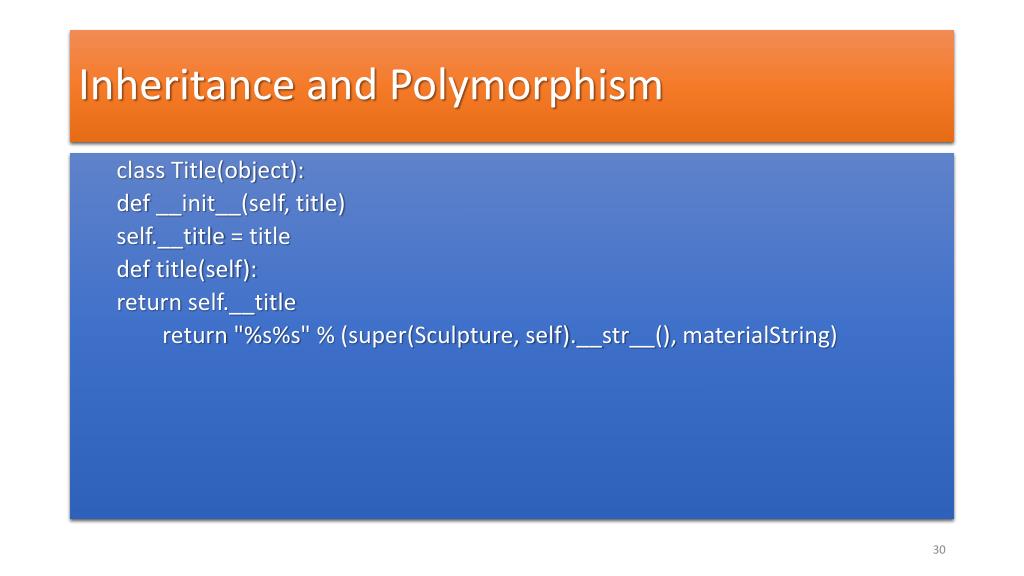 Inheritance and Polymorphism

class Title(object):
def __init__(self, title)
self.__title = title
def title(self):
return self.__title
return "%s%s" % (super(Sculpture, self).__str__(), materialString)

30